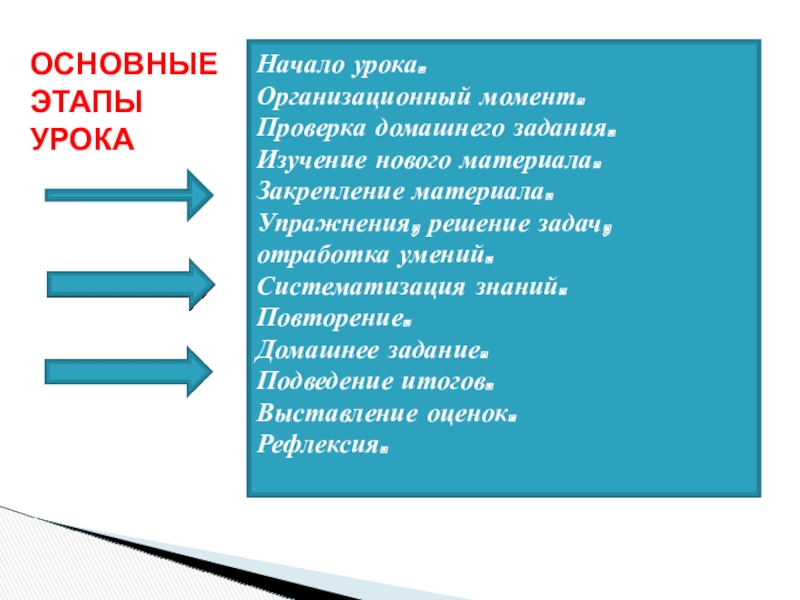 ОСНОВНЫЕ ЭТАПЫ УРОКА

Начало урока.
Организационный момент.
Проверка домашнего задания.
Изучение нового материала.
Закрепление материала.
Упражнения, решение задач, отработка умений.
Систематизация знаний.
Повторение.
Домашнее задание.
Подведение итогов.
Выставление оценок.
Рефлексия.